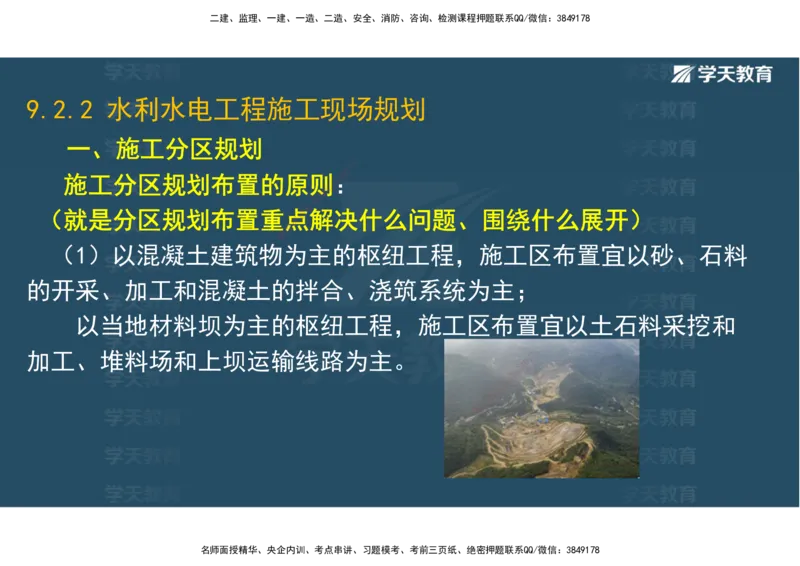 二建、监理、一建、一造、二造、安全、消防、咨询、检测课程押题联系QQ/微信：3849178

学天教育

9.2.2 水利水电工程施工现场规划

一、施工分区规划

施工分区规划布置的原则：

（就是分区规划布置重点解决什么问题、围绕什么展开）

（1）以混凝土建筑物为主的枢纽工程，施工区布置宜以砂、石料的开采、加工和混凝土的拌合、浇筑系统为主；

以当地材料坝为主的枢纽工程，施工区布置宜以土石料采挖和加工、堆料场和上坝运输线路为主。

名师面授精华、央企内训、考点串讲、习题模考、考前三页纸、绝密押题联系QQ/微信：3849178